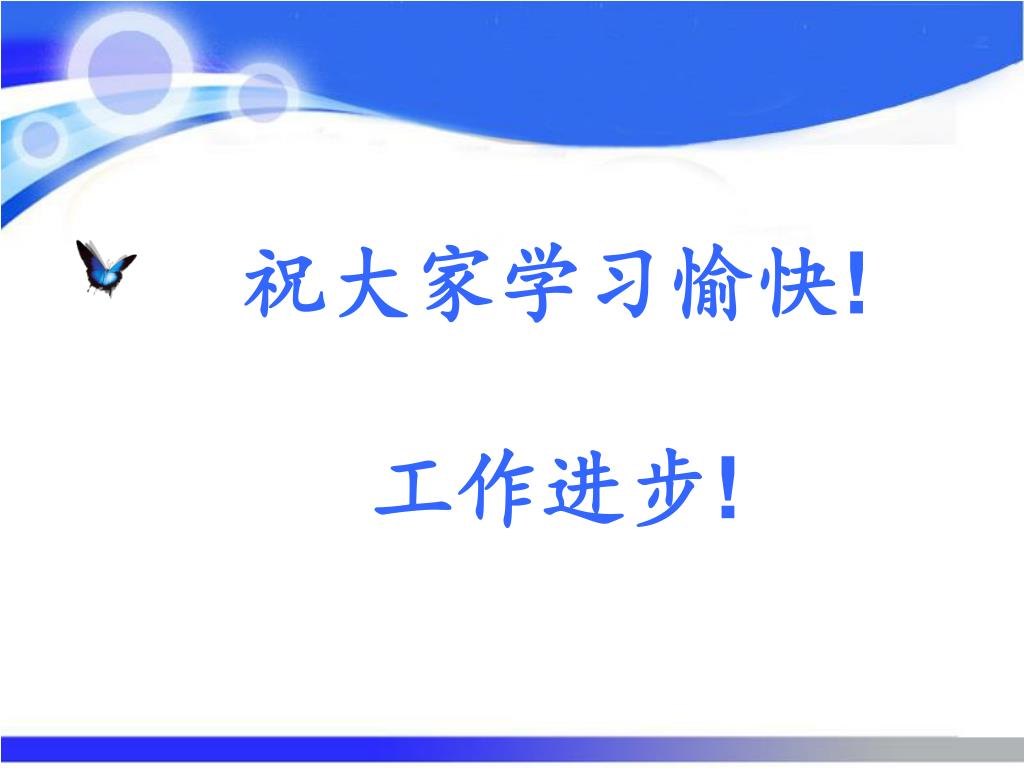 祝大家学习愉快!

工作进步!